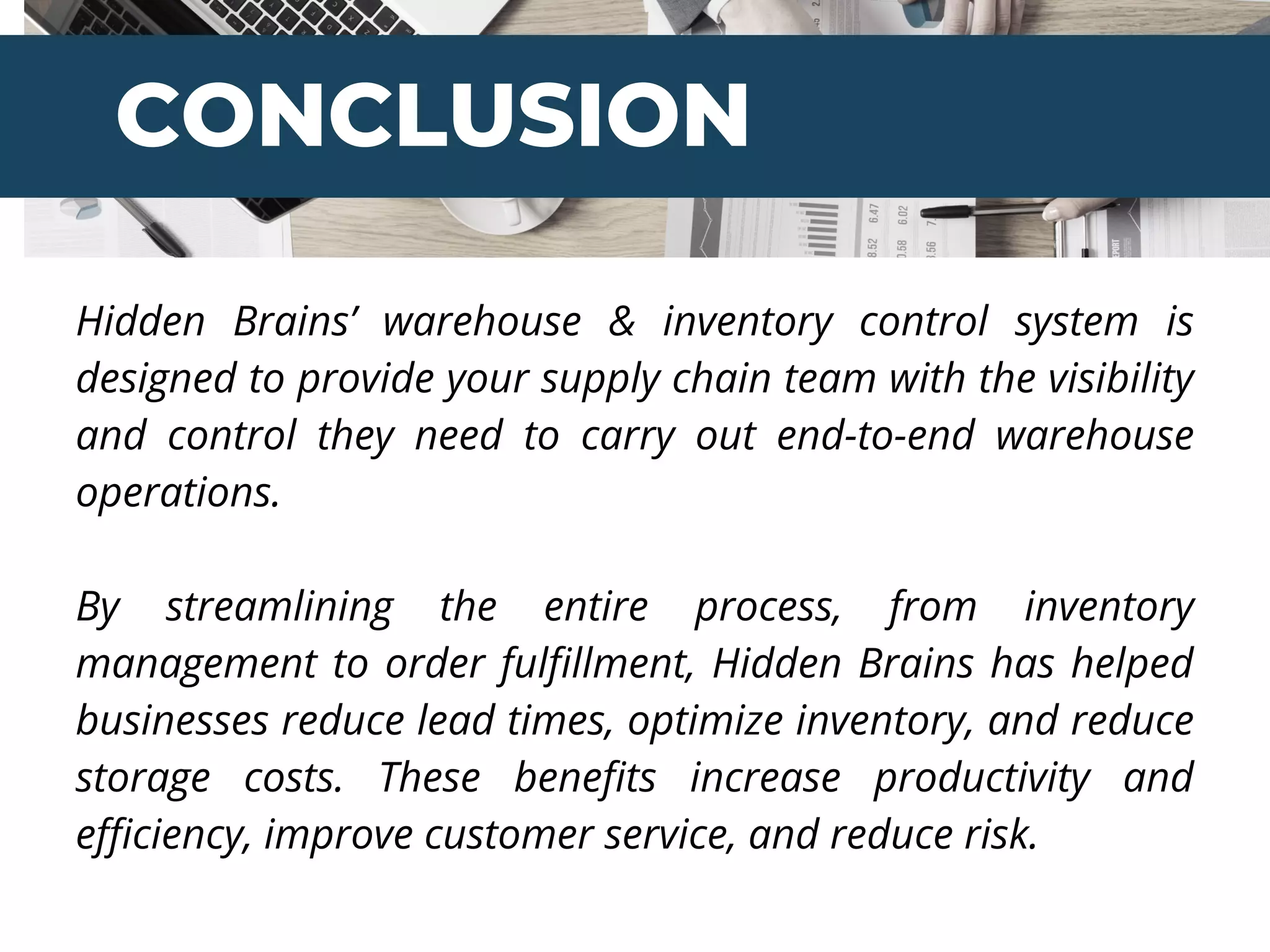 CONCLUSION

Hidden Brains’ warehouse & inventory control system is designed to provide your supply chain team with the visibility and control they need to carry out end-to-end warehouse operations.

By streamlining the entire process, from inventory management to order fulfillment, Hidden Brains has helped businesses reduce lead times, optimize inventory, and reduce storage costs. These benefits increase productivity and efficiency, improve customer service, and reduce risk.